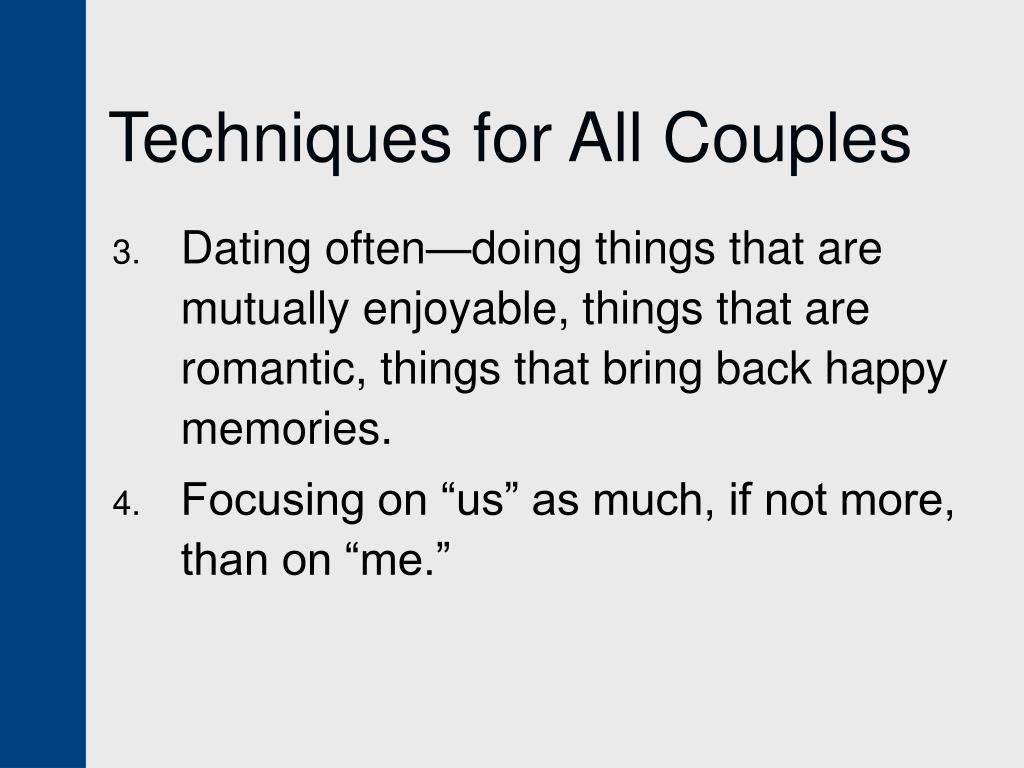 Techniques for All Couples

3. Dating often—doing things that are mutually enjoyable, things that are romantic, things that bring back happy memories.

4. Focusing on “us” as much, if not more, than on “me.”